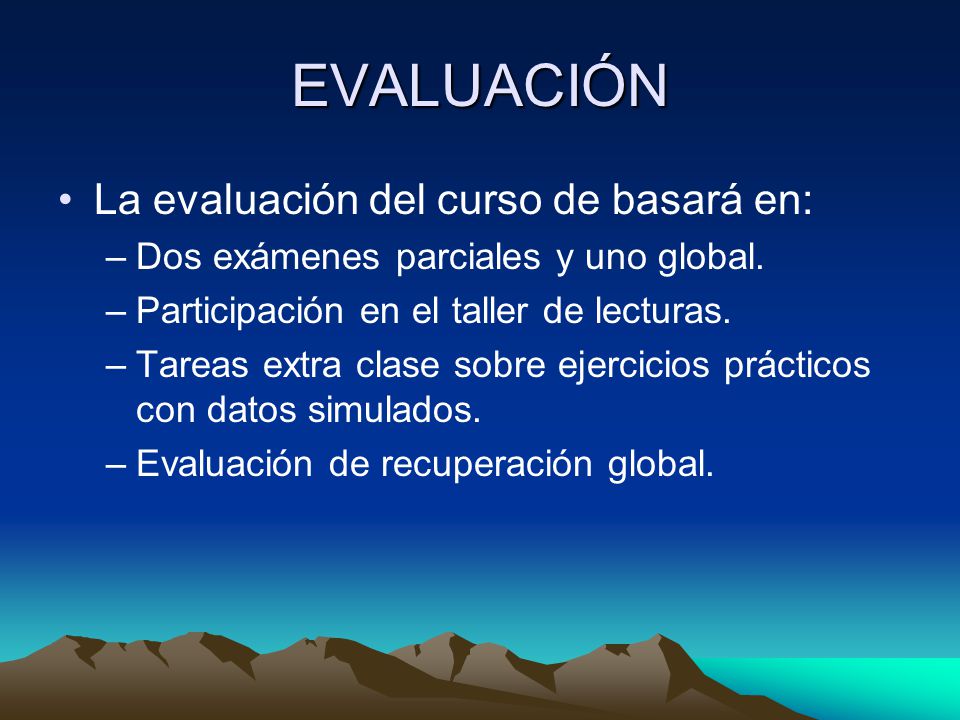 EVALUACIÓN

• La evaluación del curso de basará en:
– Dos exámenes parciales y uno global.
– Participación en el taller de lecturas.
– Tareas extra clase sobre ejercicios prácticos con datos simulados.
– Evaluación de recuperación global.